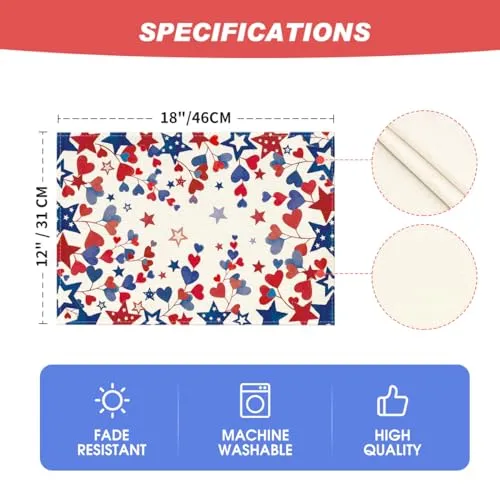 SPECIFICATIONS

18''/46CM

12'' / 31 CM

FADE RESISTANT

MACHINE WASHABLE

HIGH QUALITY